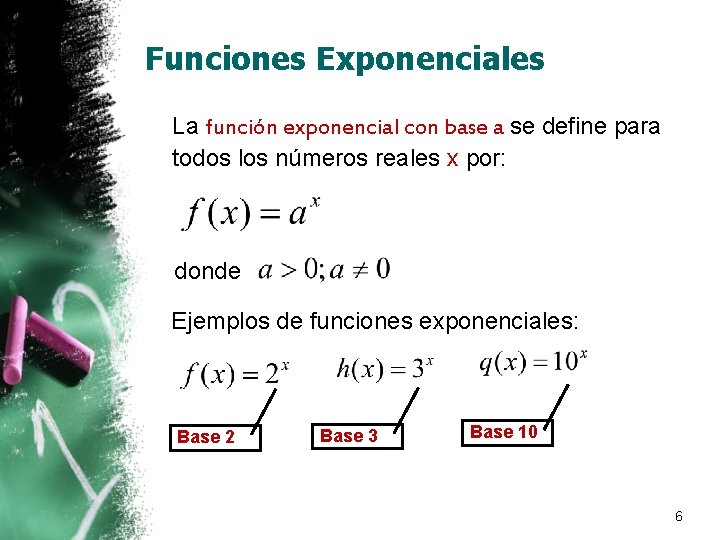 Funciones Exponenciales

La función exponencial con base a se define para todos los números reales x por:

$f(x) = a^x$

donde $a > 0; a \neq 0$

Ejemplos de funciones exponenciales:

$f(x) = 2^x$

$h(x) = 3^x$

$q(x) = 10^x$

Base 2

Base 3

Base 10

6